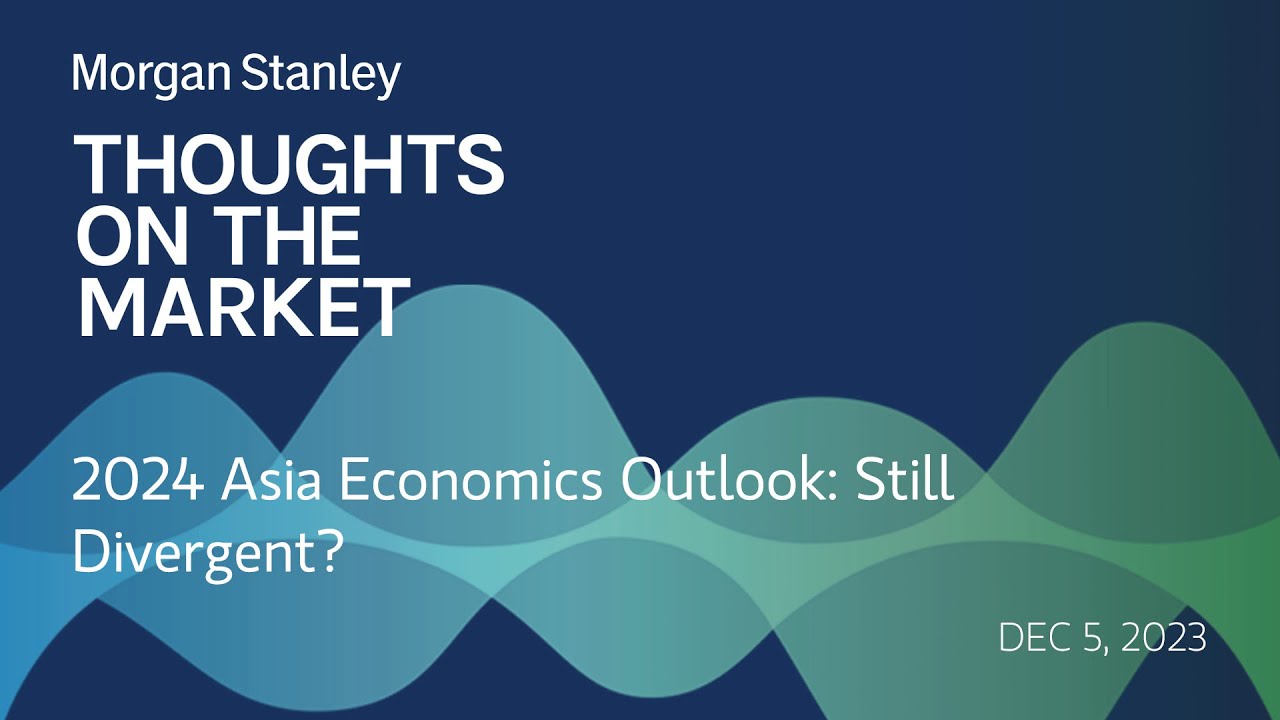 Morgan Stanley

THOUGHTS ON THE MARKET

2024 Asia Economics Outlook: Still Divergent?

DEC 5, 2023